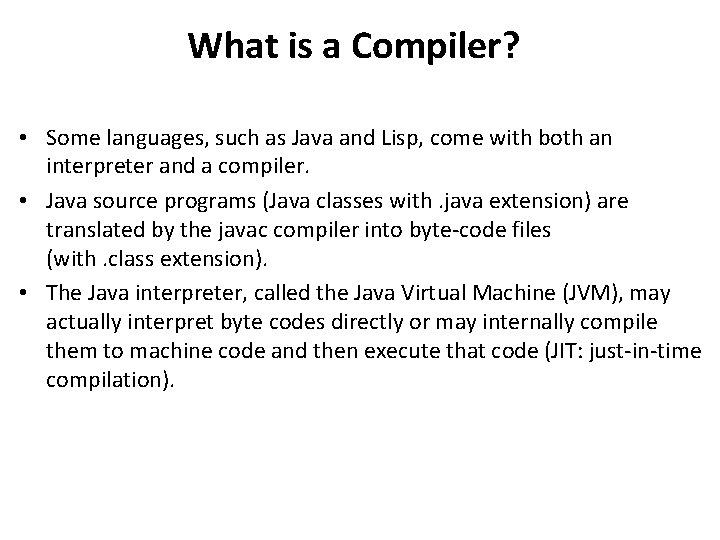 What is a Compiler?

• Some languages, such as Java and Lisp, come with both an interpreter and a compiler.

• Java source programs (Java classes with .java extension) are translated by the javac compiler into byte-code files (with .class extension).

• The Java interpreter, called the Java Virtual Machine (JVM), may actually interpret byte codes directly or may internally compile them to machine code and then execute that code (JIT: just-in-time compilation).